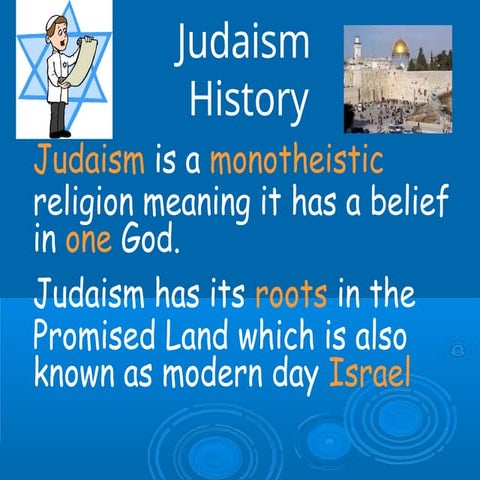 Judaism History

Judaism is a monotheistic religion meaning it has a belief in one God.

Judaism has its roots in the Promised Land which is also known as modern day Israel